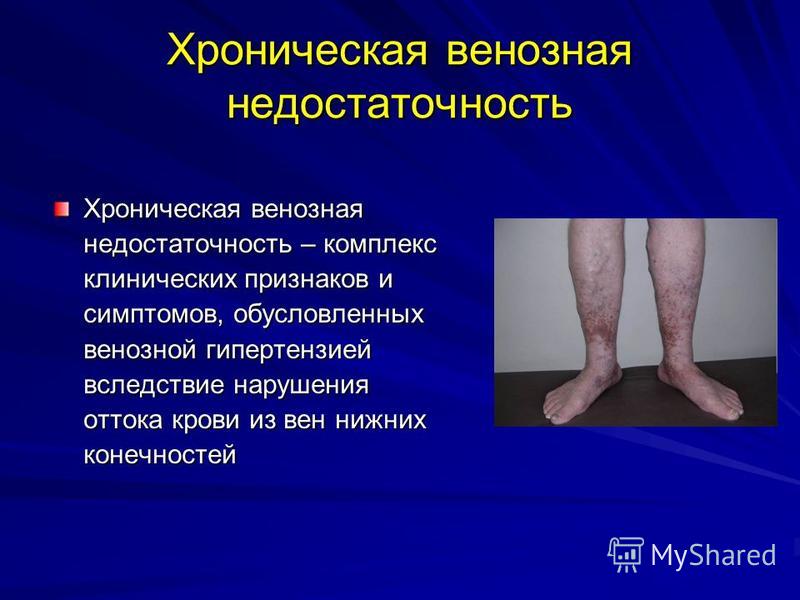 Хроническая венозная недостаточность

Хроническая венозная недостаточность – комплекс клинических признаков и симптомов, обусловленных венозной гипертензией вследствие нарушения оттока крови из вен нижних конечностей

MyShared